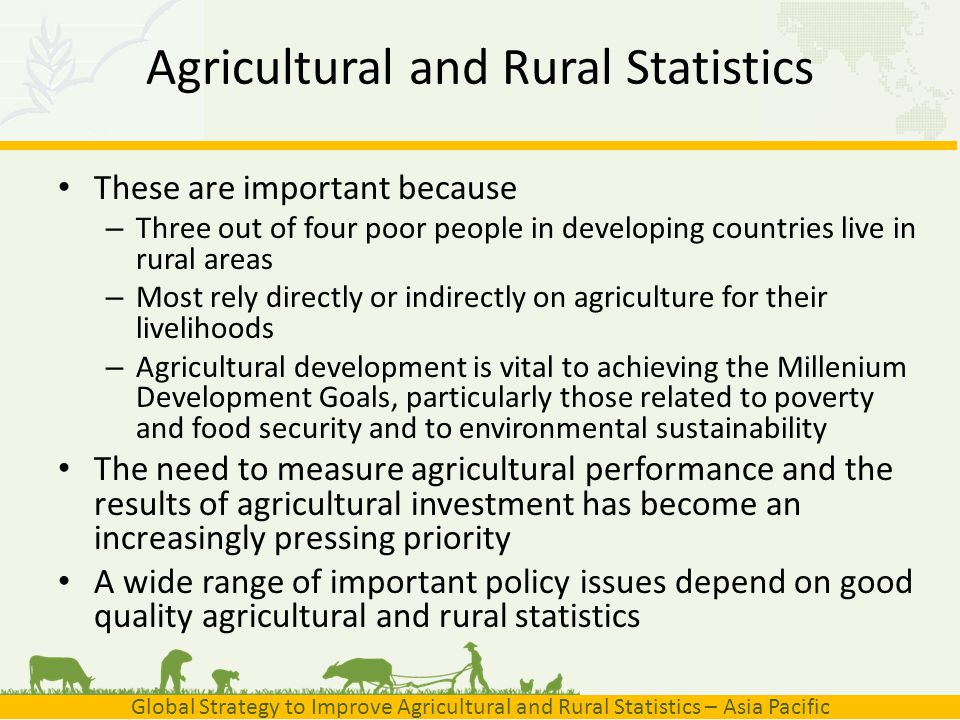 Agricultural and Rural Statistics

• These are important because
– Three out of four poor people in developing countries live in rural areas
– Most rely directly or indirectly on agriculture for their livelihoods
– Agricultural development is vital to achieving the Millenium Development Goals, particularly those related to poverty and food security and to environmental sustainability
• The need to measure agricultural performance and the results of agricultural investment has become an increasingly pressing priority
• A wide range of important policy issues depend on good quality agricultural and rural statistics

Global Strategy to Improve Agricultural and Rural Statistics – Asia Pacific